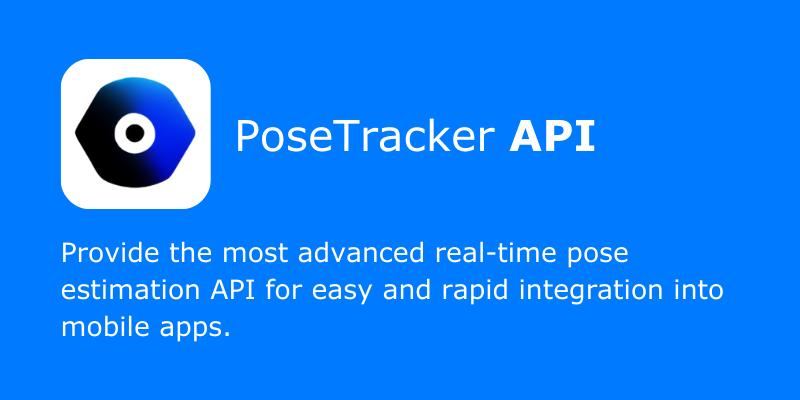 PoseTracker API

Provide the most advanced real-time pose estimation API for easy and rapid integration into mobile apps.